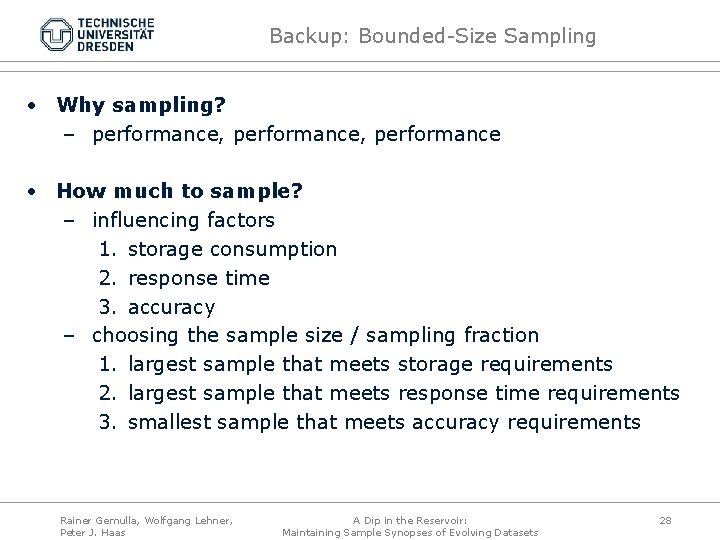 TECHNISCHE UNIVERSITÄT DRESDEN

Backup: Bounded-Size Sampling

• Why sampling?
– performance, performance, performance

• How much to sample?
– influencing factors
1. storage consumption
2. response time
3. accuracy
– choosing the sample size / sampling fraction
1. largest sample that meets storage requirements
2. largest sample that meets response time requirements
3. smallest sample that meets accuracy requirements

Rainer Gemulla, Wolfgang Lehner, Peter J. Haas

A Dip in the Reservoir: Maintaining Sample Synopses of Evolving Datasets

28